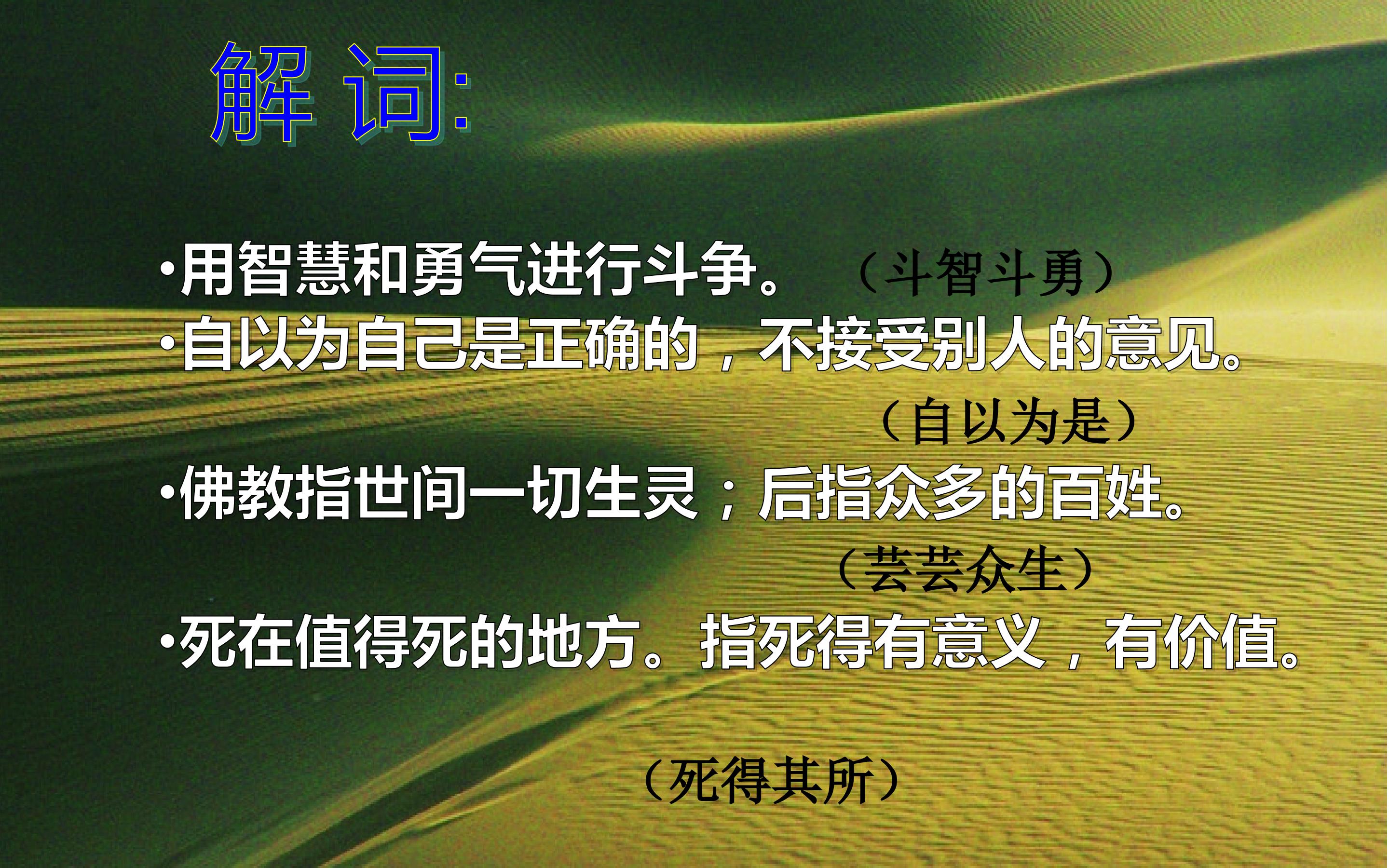 解 词:

•用智慧和勇气进行斗争。 （斗智斗勇）

•自以为自己是正确的，不接受别人的意见。

（自以为是）

•佛教指世间一切生灵；后指众多的百姓。

（芸芸众生）

•死在值得死的地方。指死得有意义，有价值。

（死得其所）